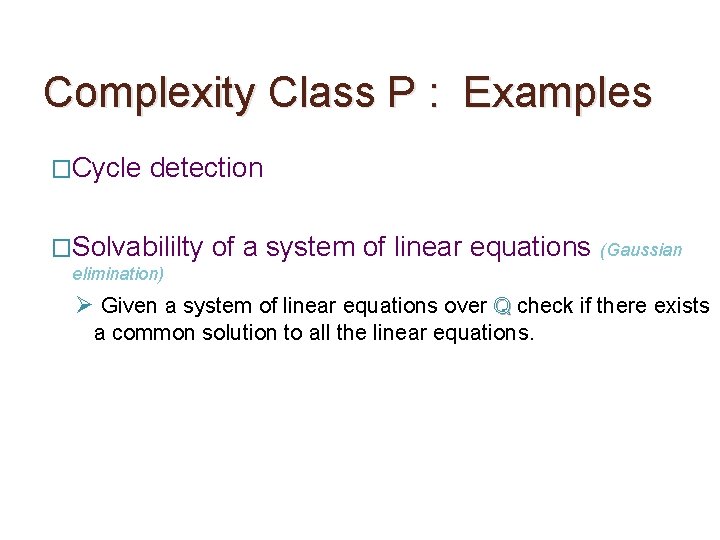 Complexity Class P : Examples

□Cycle detection

□Solvabililty of a system of linear equations (Gaussian elimination)

➢ Given a system of linear equations over $\mathbb{Q}$ check if there exists a common solution to all the linear equations.